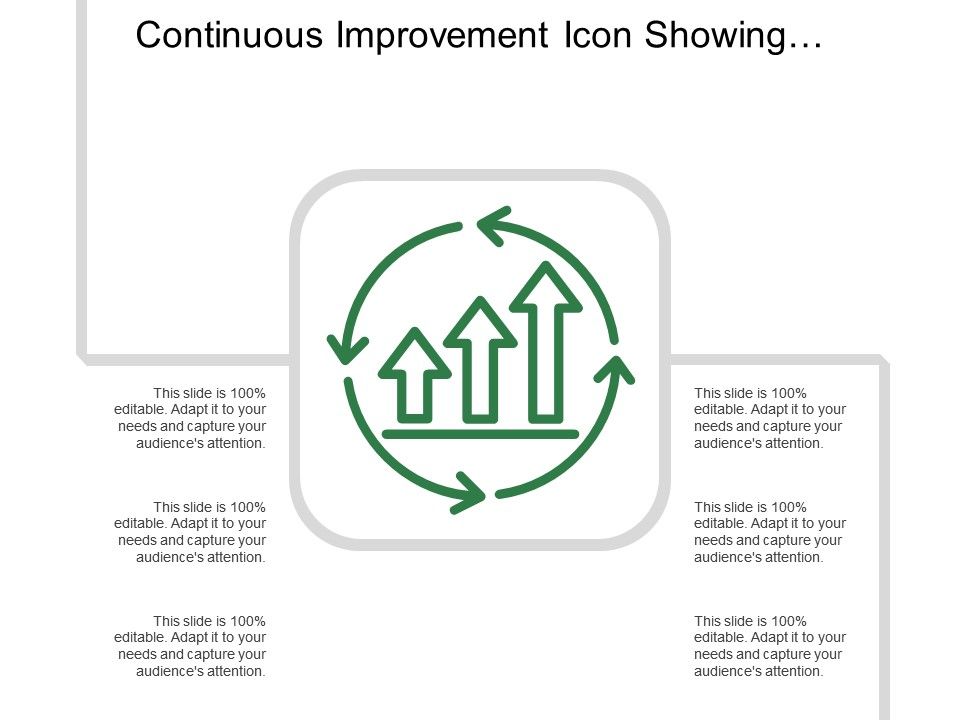 Continuous Improvement Icon Showing…

This slide is 100% editable. Adapt it to your needs and capture your audience's attention.

This slide is 100% editable. Adapt it to your needs and capture your audience's attention.

This slide is 100% editable. Adapt it to your needs and capture your audience's attention.

This slide is 100% editable. Adapt it to your needs and capture your audience's attention.

This slide is 100% editable. Adapt it to your needs and capture your audience's attention.

This slide is 100% editable. Adapt it to your needs and capture your audience's attention.